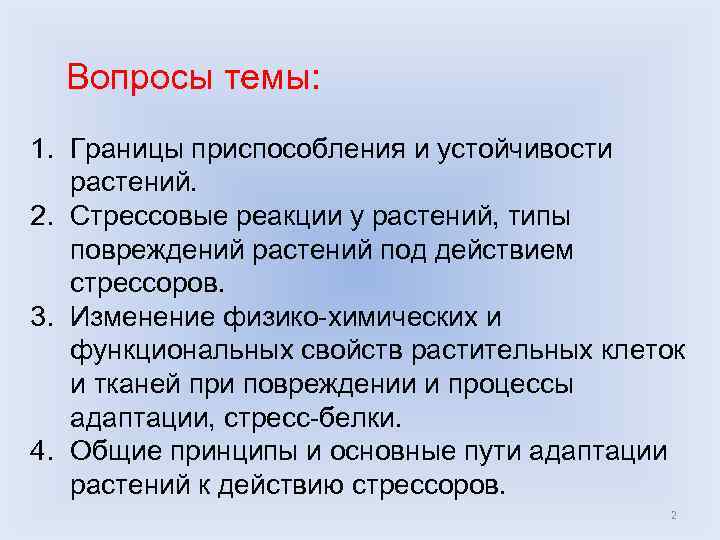 Вопросы темы:

1. Границы приспособления и устойчивости растений.
2. Стрессовые реакции у растений, типы повреждений растений под действием стрессоров.
3. Изменение физико-химических и функциональных свойств растительных клеток и тканей при повреждении и процессы адаптации, стресс-белки.
4. Общие принципы и основные пути адаптации растений к действию стрессоров.

2